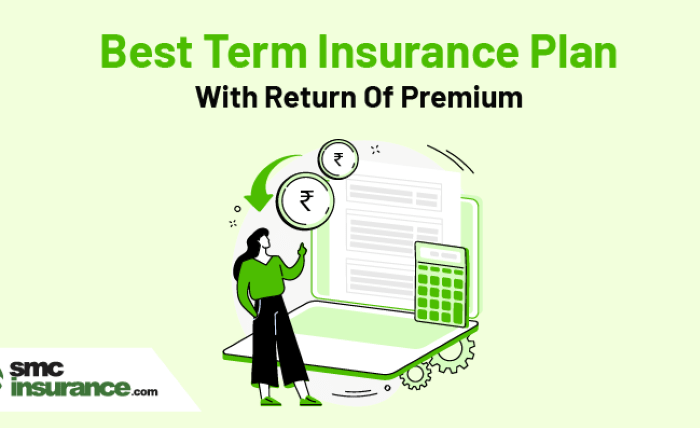 Best Term Insurance Plan
With Return Of Premium

₹
₹

smc
insurance.com